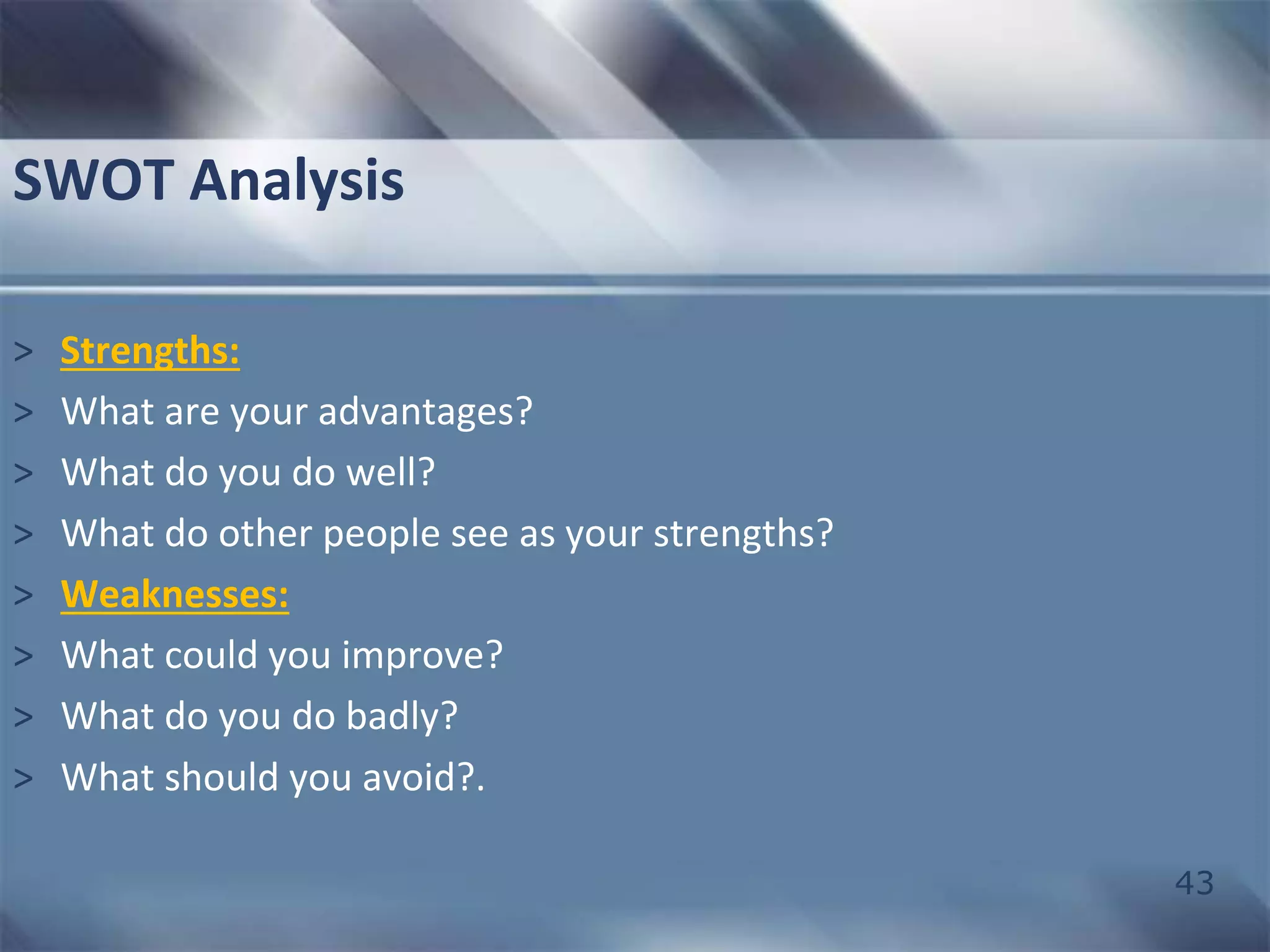 SWOT Analysis

> Strengths:
> What are your advantages?
> What do you do well?
> What do other people see as your strengths?
> Weaknesses:
> What could you improve?
> What do you do badly?
> What should you avoid?.

43